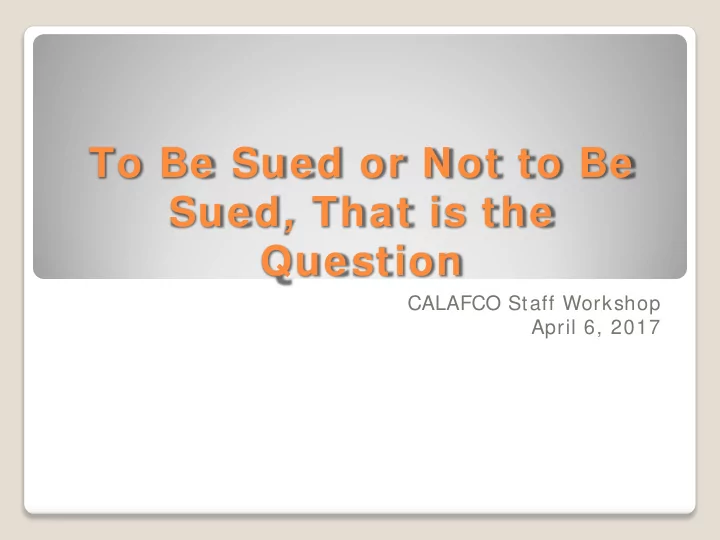 To Be Sued or Not to Be Sued, That is the Question

CALAFCO Staff Workshop
April 6, 2017